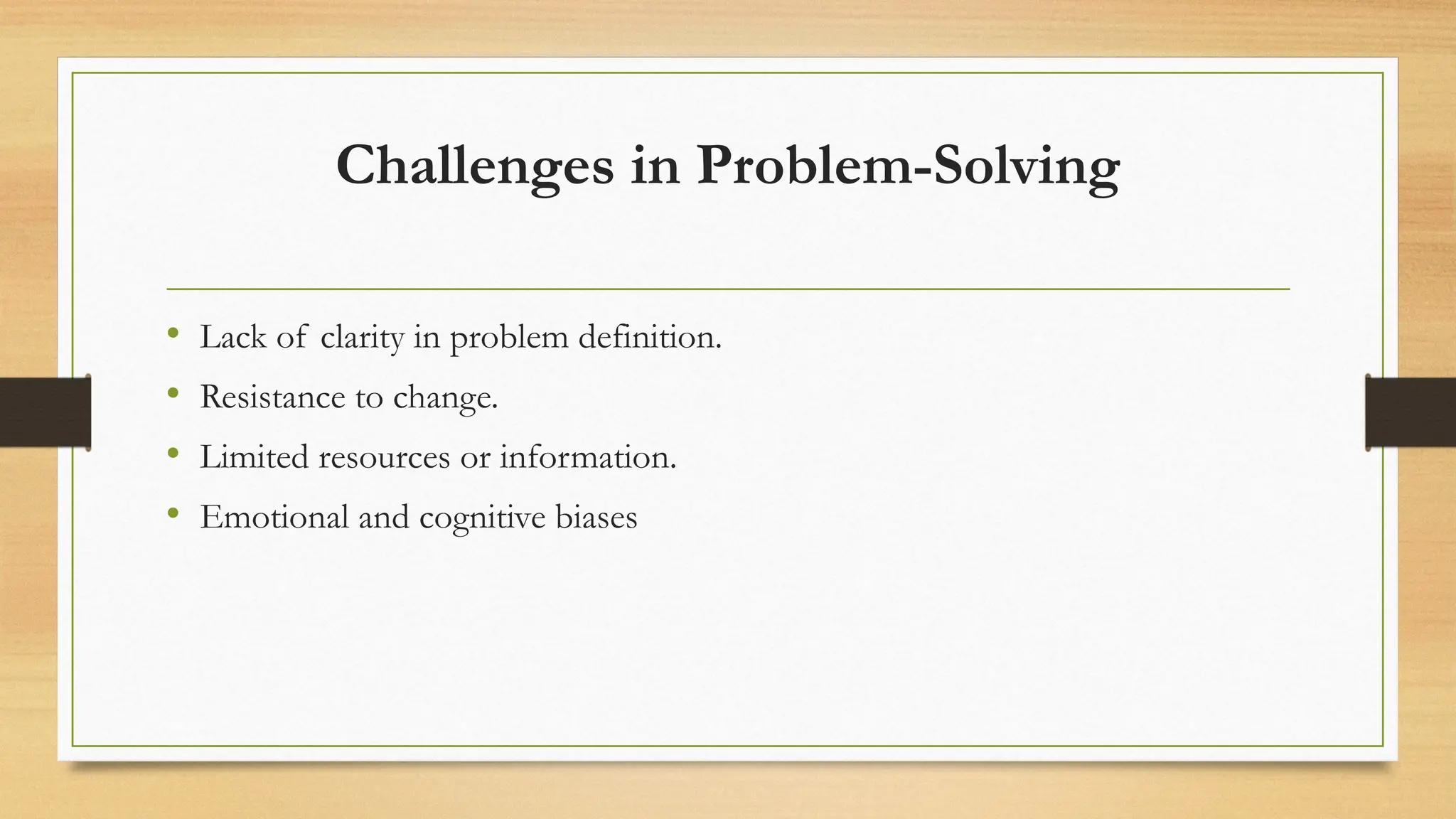 Challenges in Problem-Solving

• Lack of clarity in problem definition.
• Resistance to change.
• Limited resources or information.
• Emotional and cognitive biases